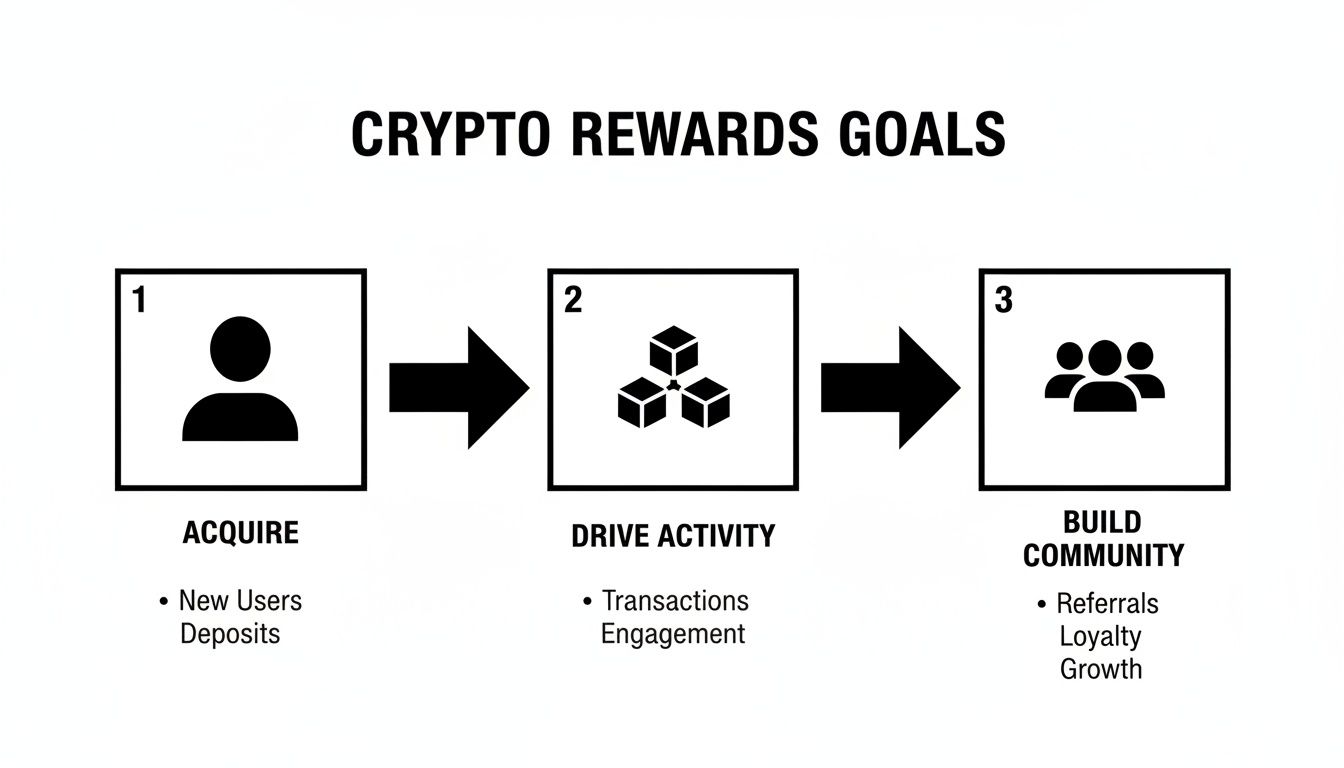 CRYPTO REWARDS GOALS

1

ACQUIRE

• New Users
Deposits

2

DRIVE ACTIVITY

• Transactions
Engagement

3

BUILD COMMUNITY

• Referrals
Loyalty
Growth